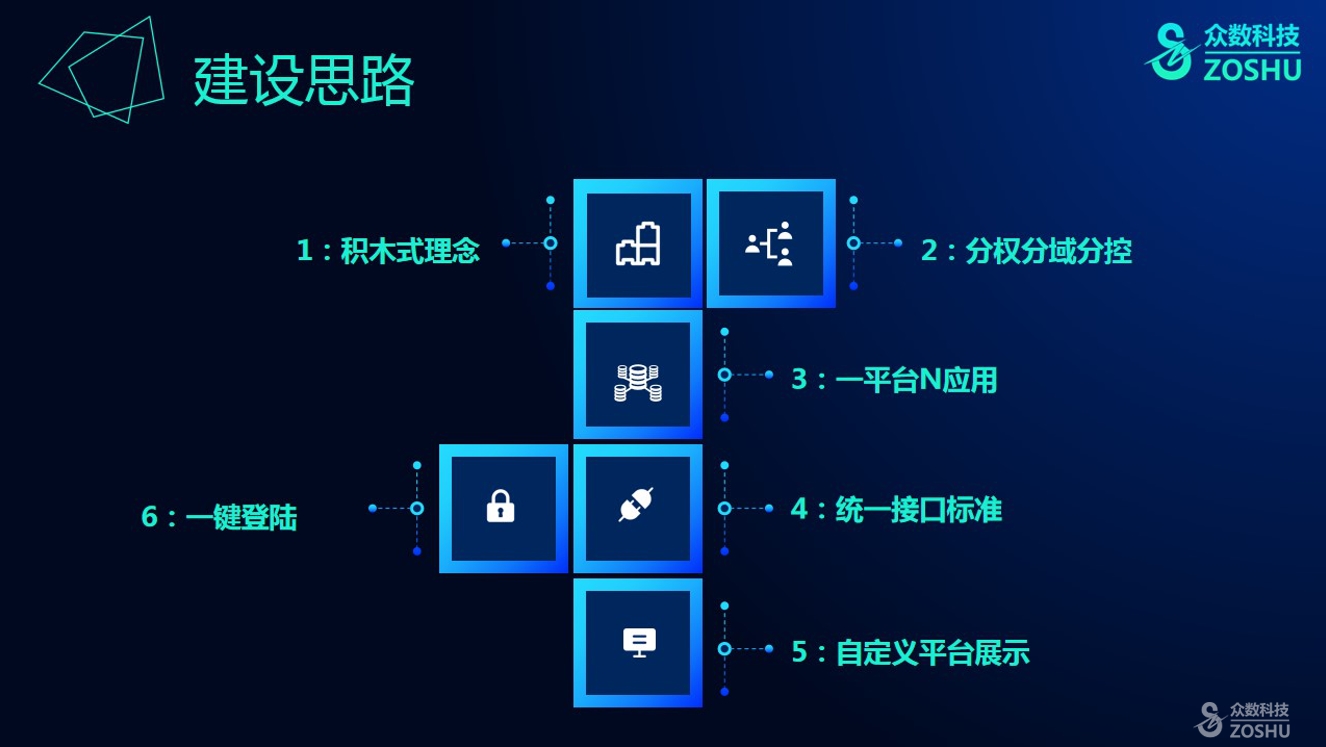 建设思路

众数科技
ZOSHU

1：积木式理念

2：分权分域分控

3：一平台N应用

6：一键登陆

4：统一接口标准

5：自定义平台展示

众数科技
ZOSHU